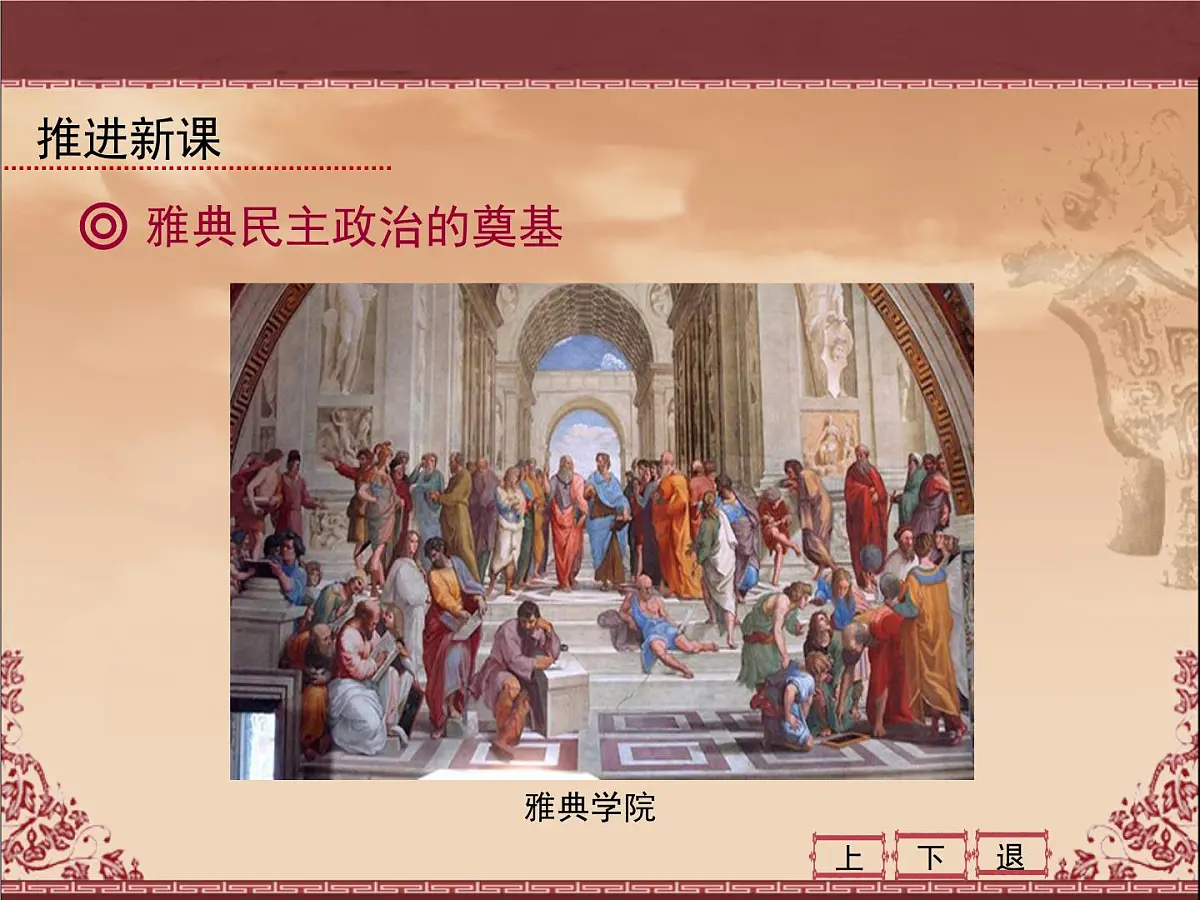 推进新课

◎ 雅典民主政治的奠基

雅典学院

上 下 退